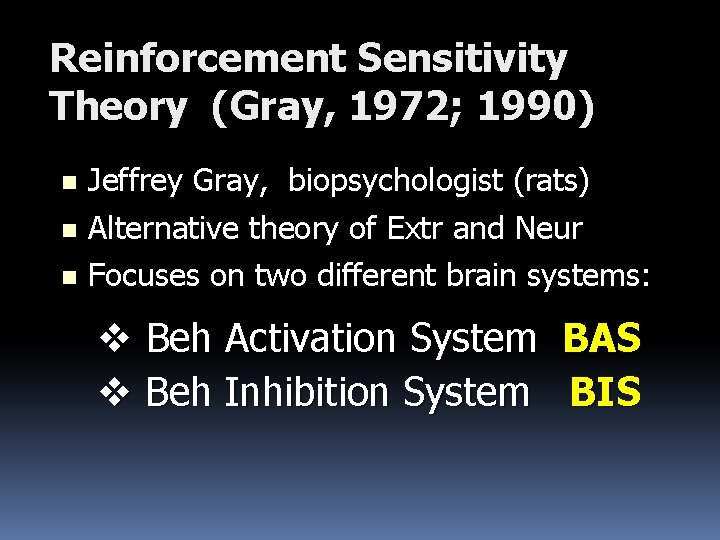 Reinforcement Sensitivity Theory (Gray, 1972; 1990)

- Jeffrey Gray, biopsychologist (rats)
- Alternative theory of Extr and Neur
- Focuses on two different brain systems:

❖ Beh Activation System BAS
❖ Beh Inhibition System BIS